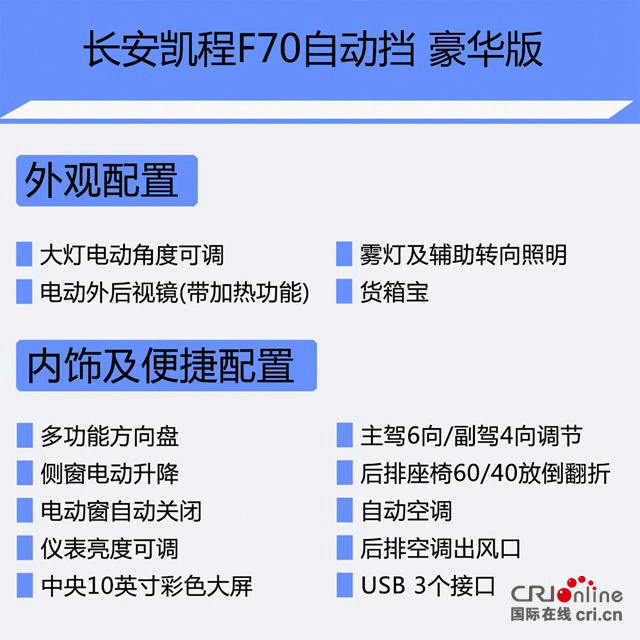 长安凯程F70自动挡 豪华版

外观配置

大灯电动角度可调

电动外后视镜(带加热功能)

雾灯及辅助转向照明

货箱宝

内饰及便捷配置

多功能方向盘

侧窗电动升降

电动窗自动关闭

仪表亮度可调

中央10英寸彩色大屏

主驾6向/副驾4向调节

后排座椅60/40放倒翻折

自动空调

后排空调出风口

USB 3个接口

CRIonline
国际在线 cri.cn